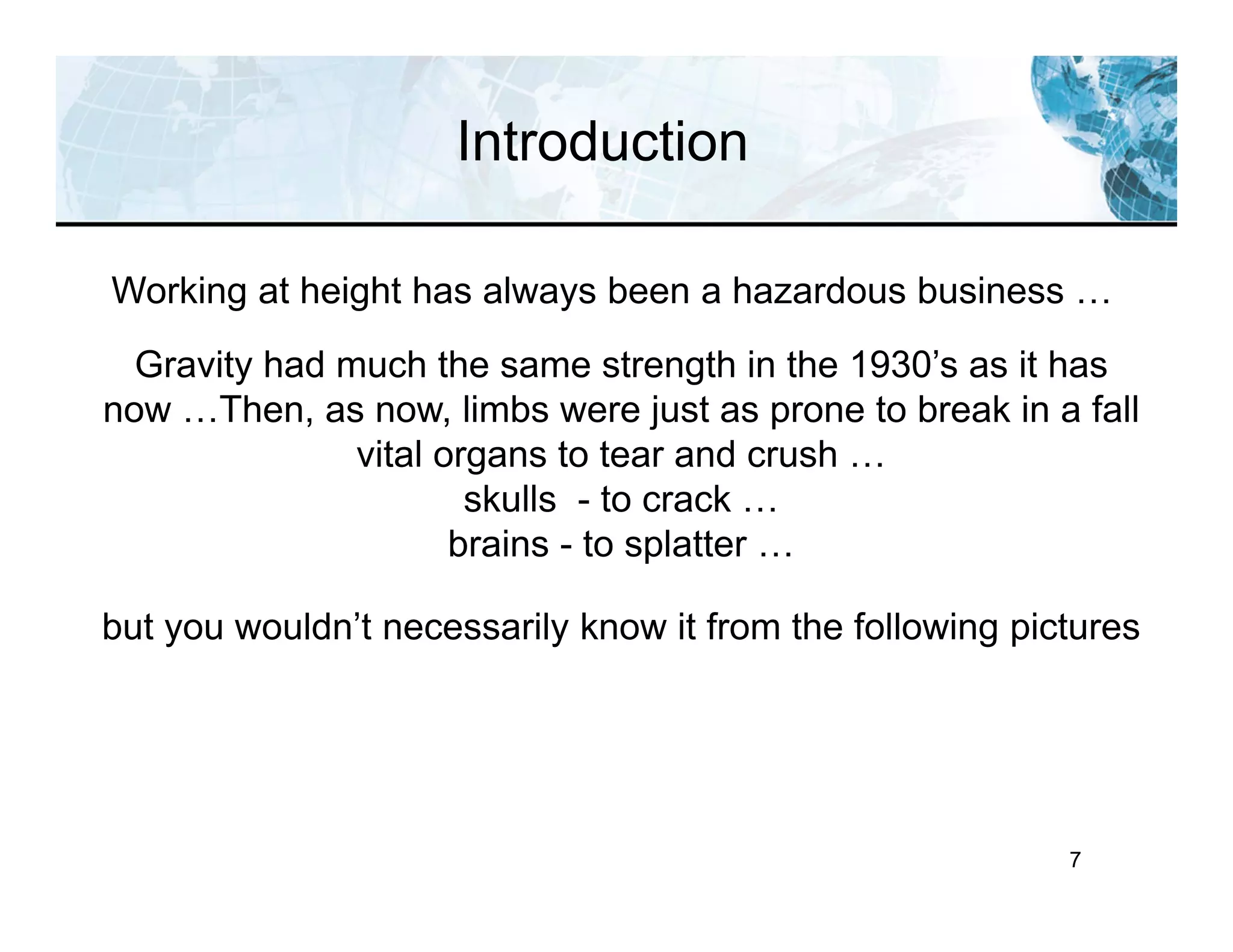 Introduction

Working at height has always been a hazardous business …

Gravity had much the same strength in the 1930’s as it has now …Then, as now, limbs were just as prone to break in a fall vital organs to tear and crush …
skulls - to crack …
brains - to splatter …

but you wouldn’t necessarily know it from the following pictures

7